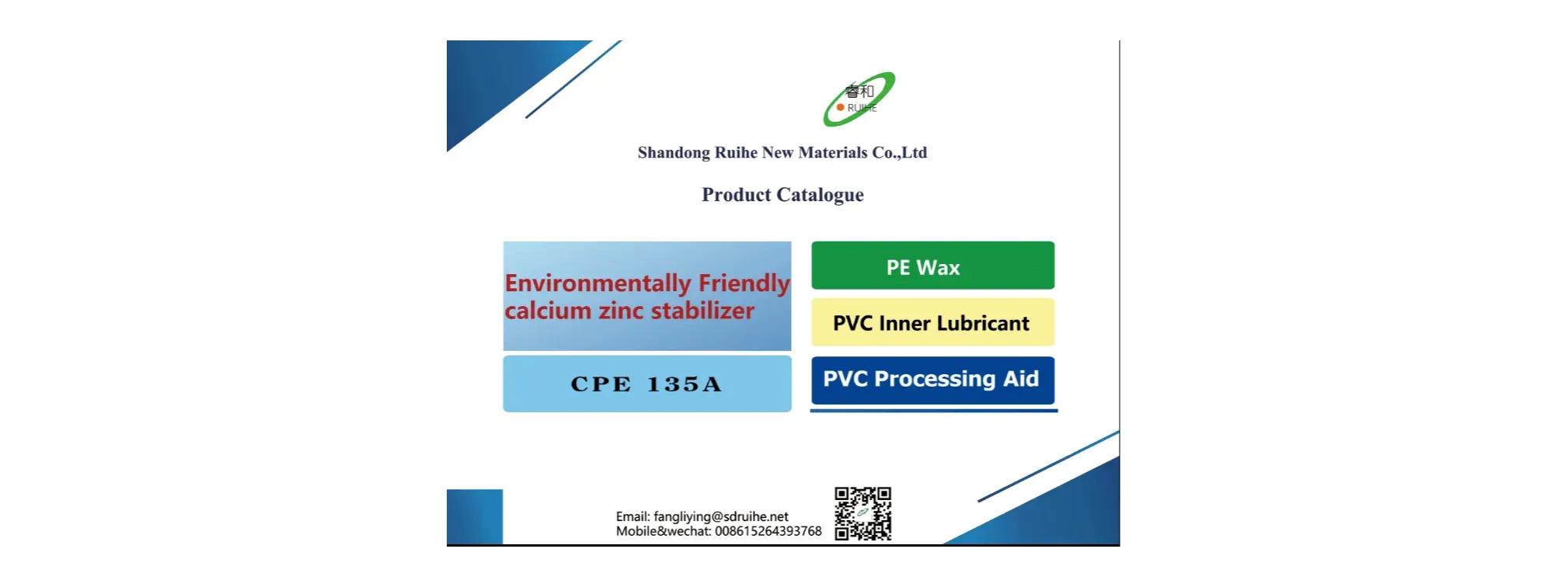 睿和
RUIHE

Shandong Ruihe New Materials Co.,Ltd

Product Catalogue

Environmentally Friendly calcium zinc stabilizer

CPE 135A

PE Wax

PVC Inner Lubricant

PVC Processing Aid

Email: fangliying@sdruihe.net
Mobile&wechat: 008615264393768